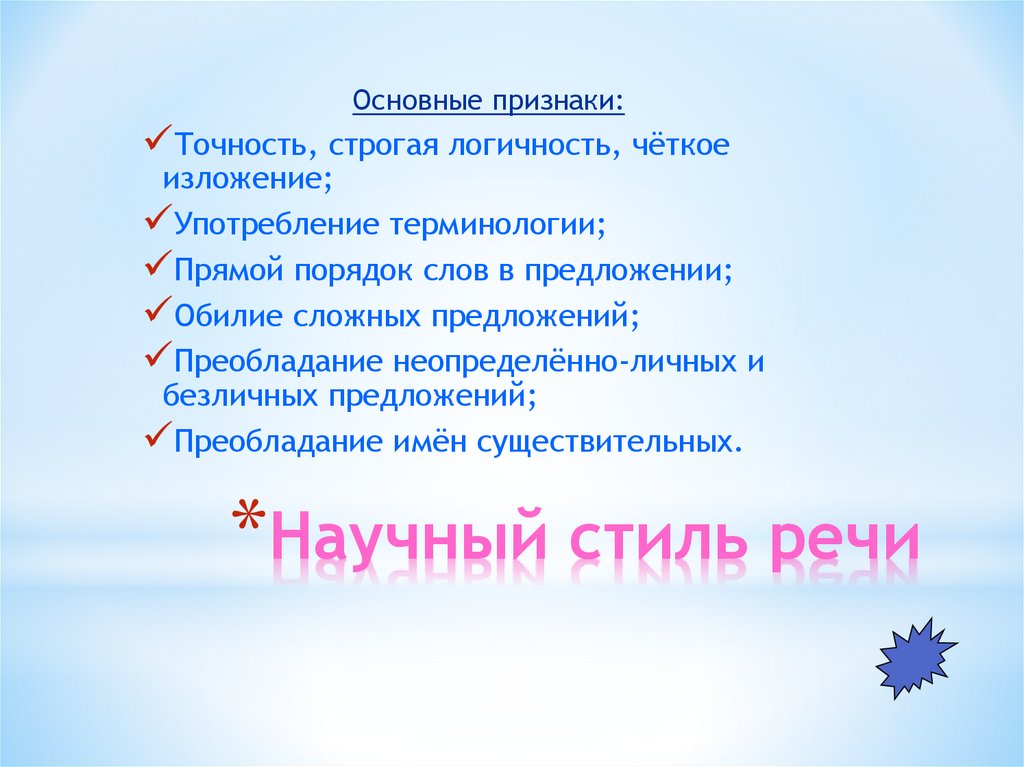 Основные признаки:

✓Точность, строгая логичность, чёткое изложение;

✓Употребление терминологии;

✓Прямой порядок слов в предложении;

✓Обилие сложных предложений;

✓Преобладание неопределённо-личных и безличных предложений;

✓Преобладание имён существительных.

*Научный стиль речи